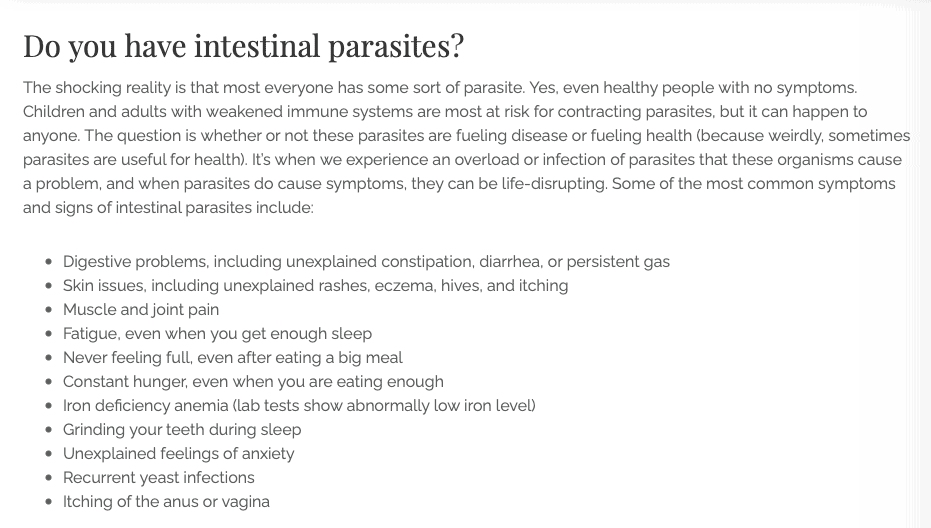 Do you have intestinal parasites?

The shocking reality is that most everyone has some sort of parasite. Yes, even healthy people with no symptoms. Children and adults with weakened immune systems are most at risk for contracting parasites, but it can happen to anyone. The question is whether or not these parasites are fueling disease or fueling health (because weirdly, sometimes parasites are useful for health). It's when we experience an overload or infection of parasites that these organisms cause a problem, and when parasites do cause symptoms, they can be life-disrupting. Some of the most common symptoms and signs of intestinal parasites include:

- Digestive problems, including unexplained constipation, diarrhea, or persistent gas
- Skin issues, including unexplained rashes, eczema, hives, and itching
- Muscle and joint pain
- Fatigue, even when you get enough sleep
- Never feeling full, even after eating a big meal
- Constant hunger, even when you are eating enough
- Iron deficiency anemia (lab tests show abnormally low iron level)
- Grinding your teeth during sleep
- Unexplained feelings of anxiety
- Recurrent yeast infections
- Itching of the anus or vagina